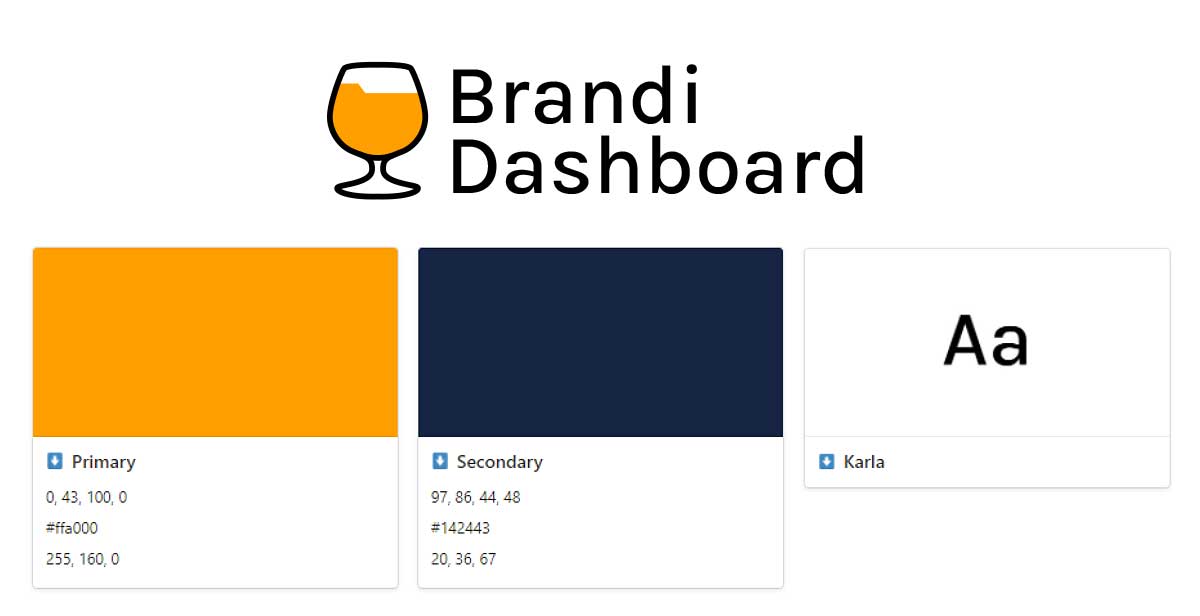 Brandi Dashboard

Primary

0, 43, 100, 0

#ffa000

255, 160, 0

Secondary

97, 86, 44, 48

#142443

20, 36, 67

Aa

Karla